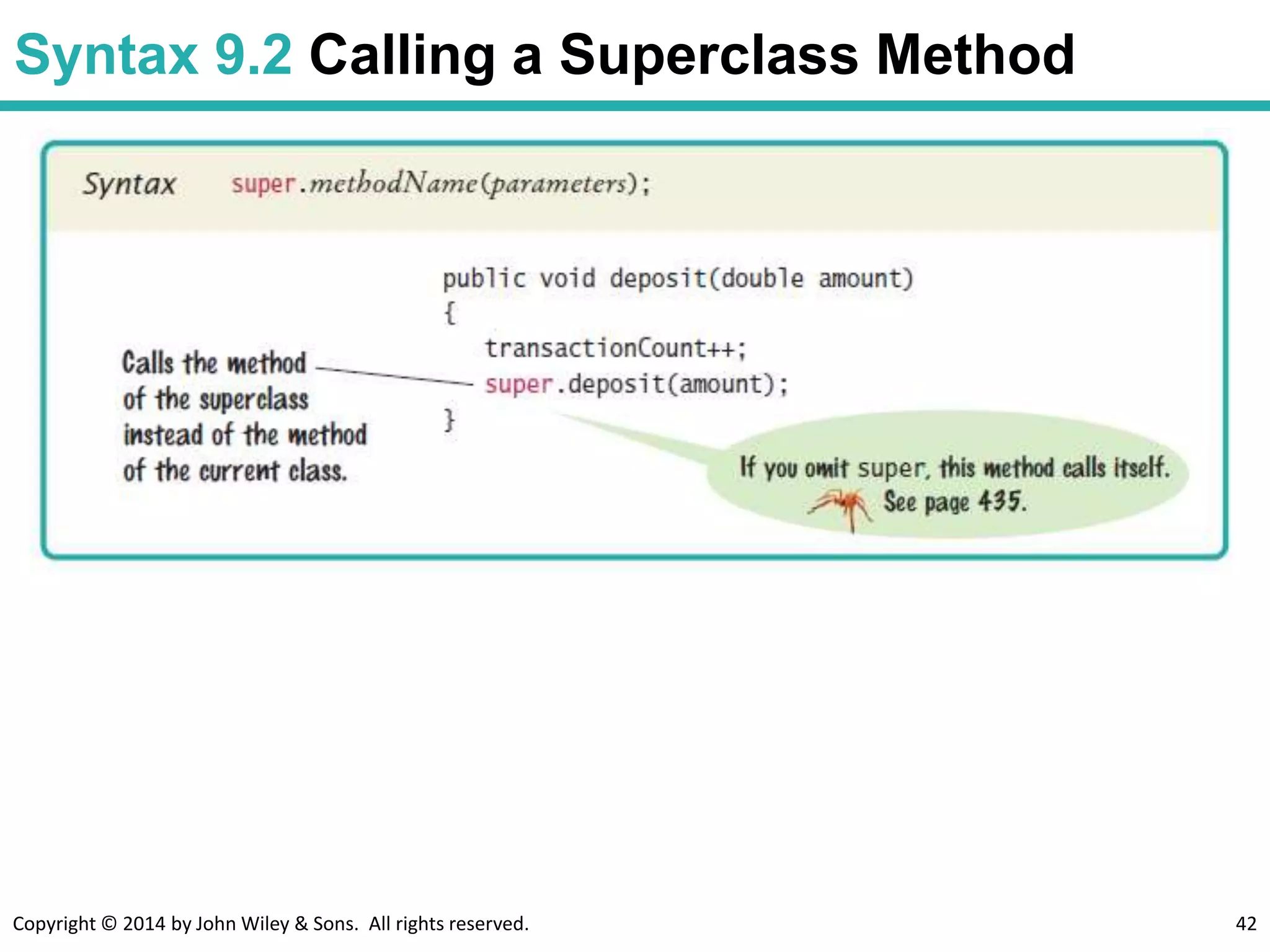 Syntax 9.2 Calling a Superclass Method

Syntax super.methodName(parameters);

public void deposit(double amount)
{
transactionCount++;
super.deposit(amount);
}

Calls the method of the superclass instead of the method of the current class.

If you omit super, this method calls itself. See page 435.

Copyright © 2014 by John Wiley & Sons. All rights reserved.

42